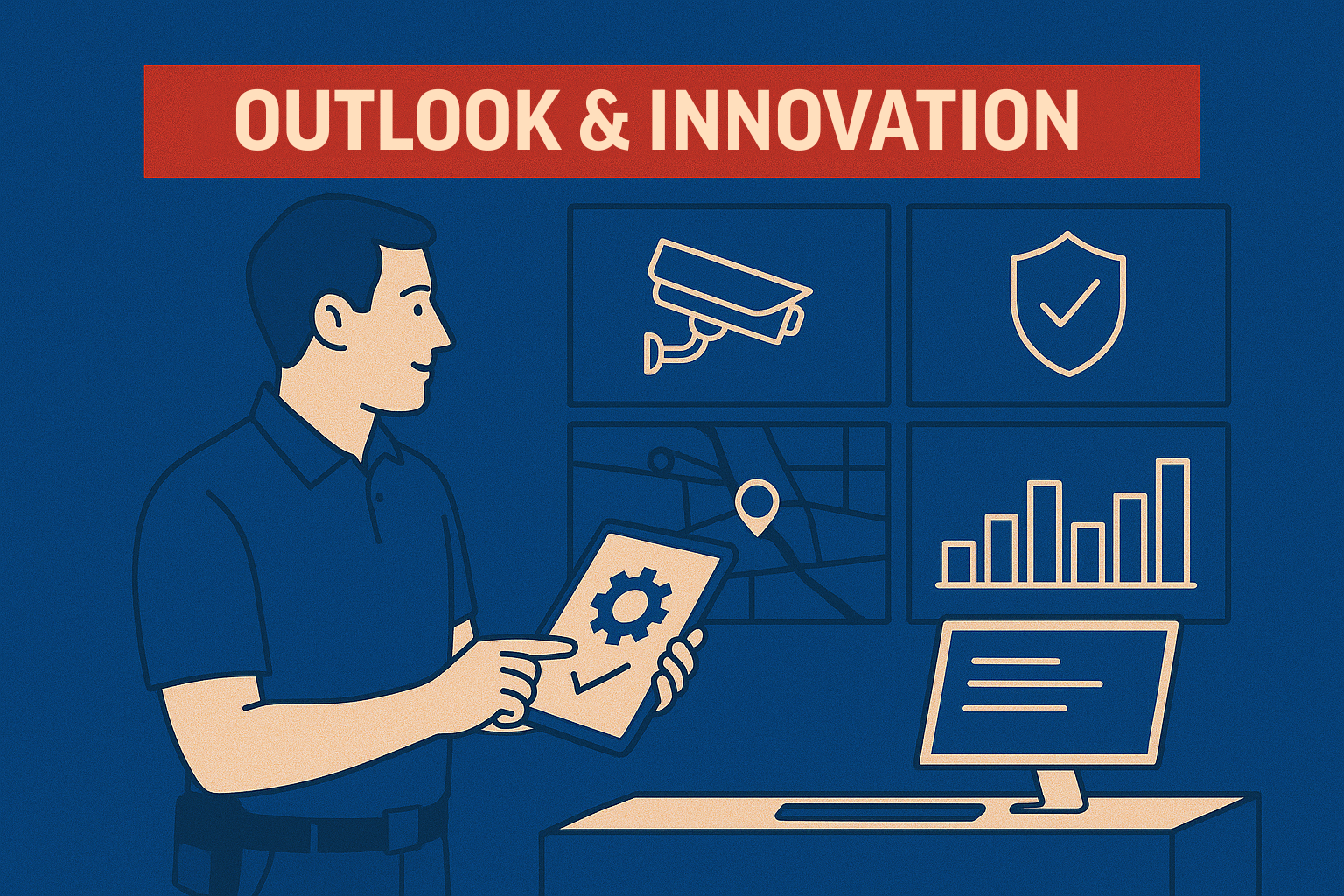 OUTLOOK & INNOVATION